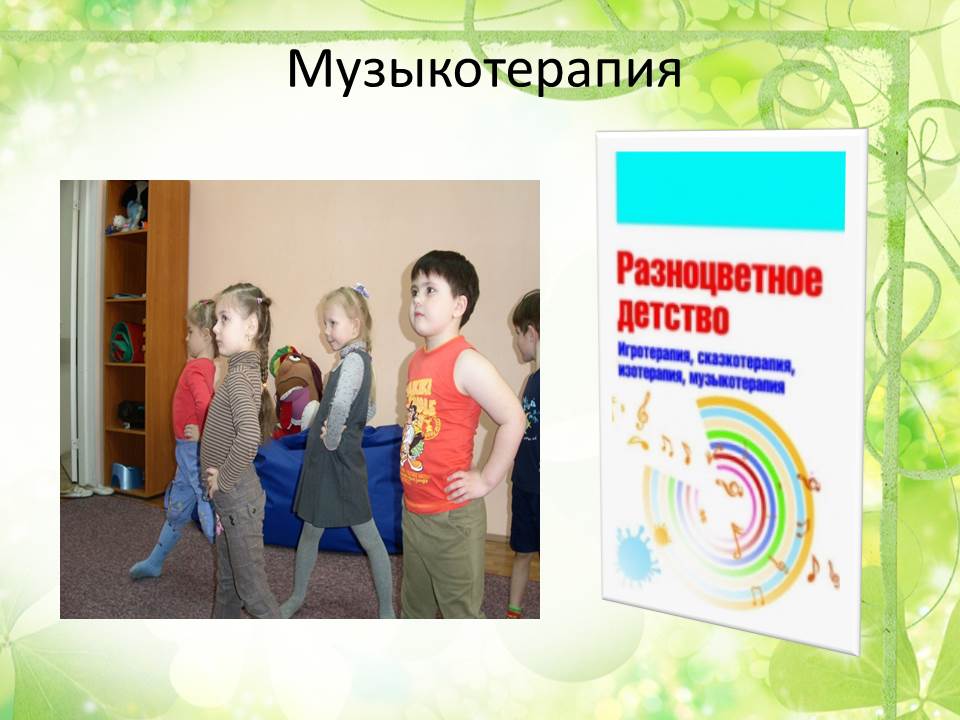 Музыкотерапия

Разноцветное детство

Игротерапия, сказкотерапия, изотерапия, музыкотерапия